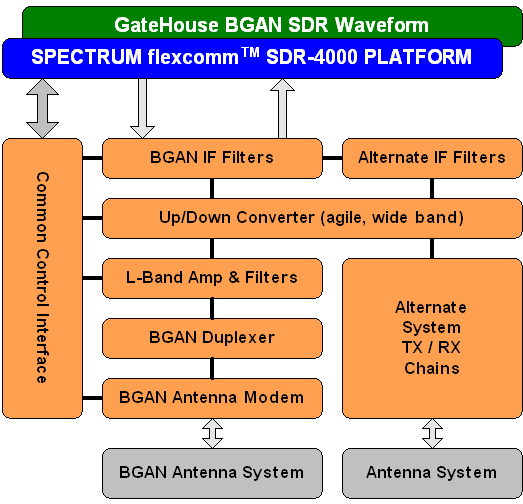 GateHouse BGAN SDR Waveform

SPECTRUM flexcomm$^{TM}$ SDR-4000 PLATFORM

Common Control Interface

BGAN IF Filters

Alternate IF Filters

Up/Down Converter (agile, wide band)

L-Band Amp & Filters

BGAN Duplexer

BGAN Antenna Modem

Alternate System TX / RX Chains

BGAN Antenna System

Antenna System